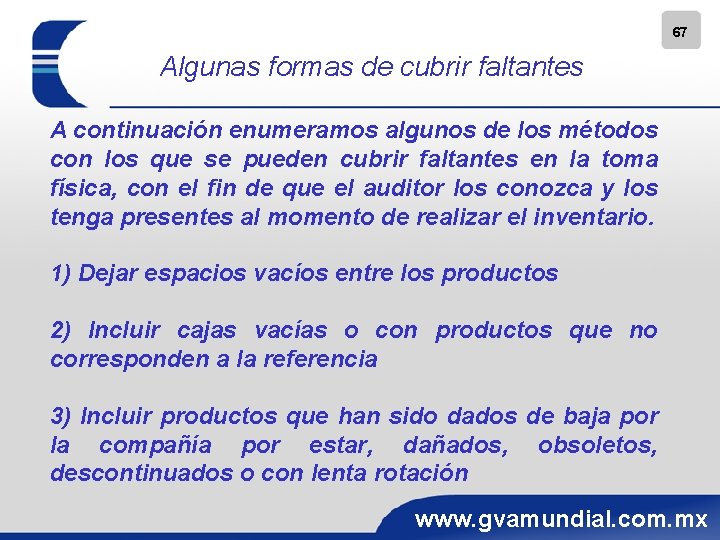 67

Algunas formas de cubrir faltantes

A continuación enumeramos algunos de los métodos con los que se pueden cubrir faltantes en la toma física, con el fin de que el auditor los conozca y los tenga presentes al momento de realizar el inventario.

1) Dejar espacios vacíos entre los productos

2) Incluir cajas vacías o con productos que no corresponden a la referencia

3) Incluir productos que han sido dados de baja por la compañía por estar, dañados, obsoletos, descontinuados o con lenta rotación

www.gvamundial.com.mx